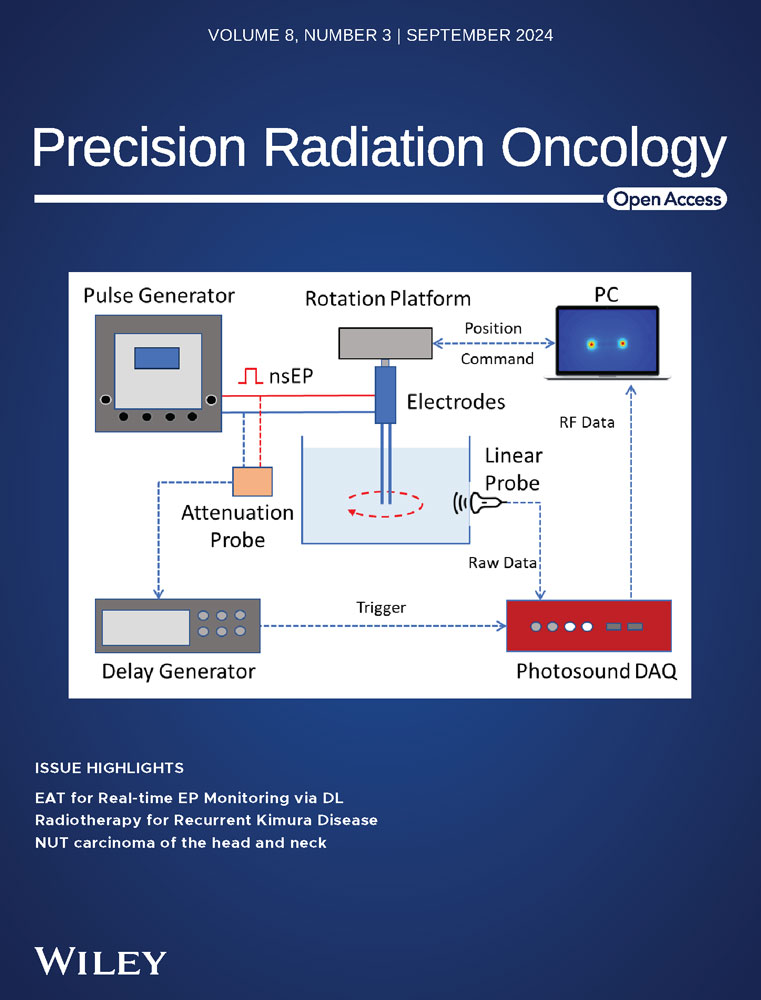 VOLUME 8, NUMBER 3 | SEPTEMBER 2024

Precision Radiation Oncology

Open Access

Pulse Generator

Rotation Platform

PC

Position

Command

nsEP

Electrodes

RF Data

Linear Probe

Attenuation Probe

Raw Data

Trigger

Delay Generator

Photosound DAQ

ISSUE HIGHLIGHTS

EAT for Real-time EP Monitoring via DL

Radiotherapy for Recurrent Kimura Disease

NUT carcinoma of the head and neck

WILEY